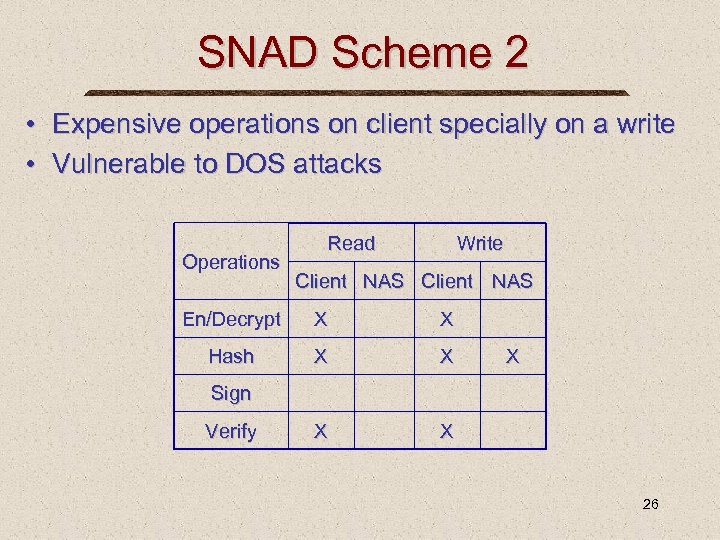 SNAD Scheme 2

• Expensive operations on client specially on a write
• Vulnerable to DOS attacks

| Operations | Read | | Write | |
|---|---|---|---|---|
| | Client | NAS | Client | NAS |
| En/Decrypt | X | | X | |
| Hash | X | | X | X |
| Sign | | | | |
| Verify | X | | X | |

26